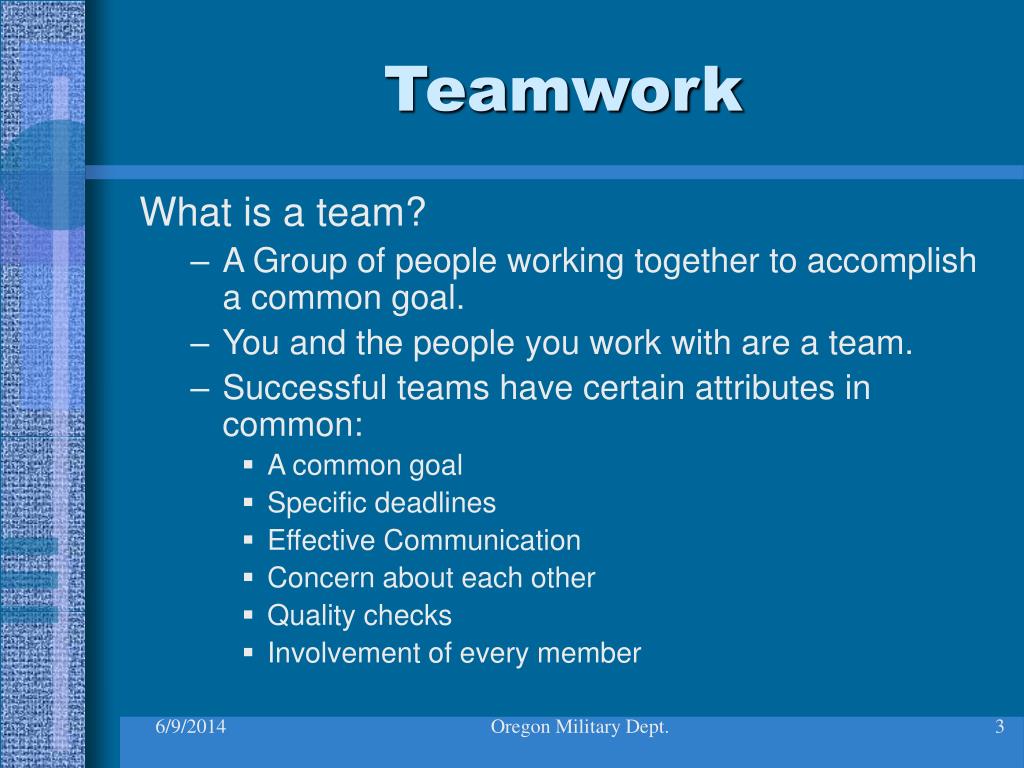 Teamwork

What is a team?

– A Group of people working together to accomplish a common goal.
– You and the people you work with are a team.
– Successful teams have certain attributes in common:
  ▪ A common goal
  ▪ Specific deadlines
  ▪ Effective Communication
  ▪ Concern about each other
  ▪ Quality checks
  ▪ Involvement of every member

6/9/2014 Oregon Military Dept. 3